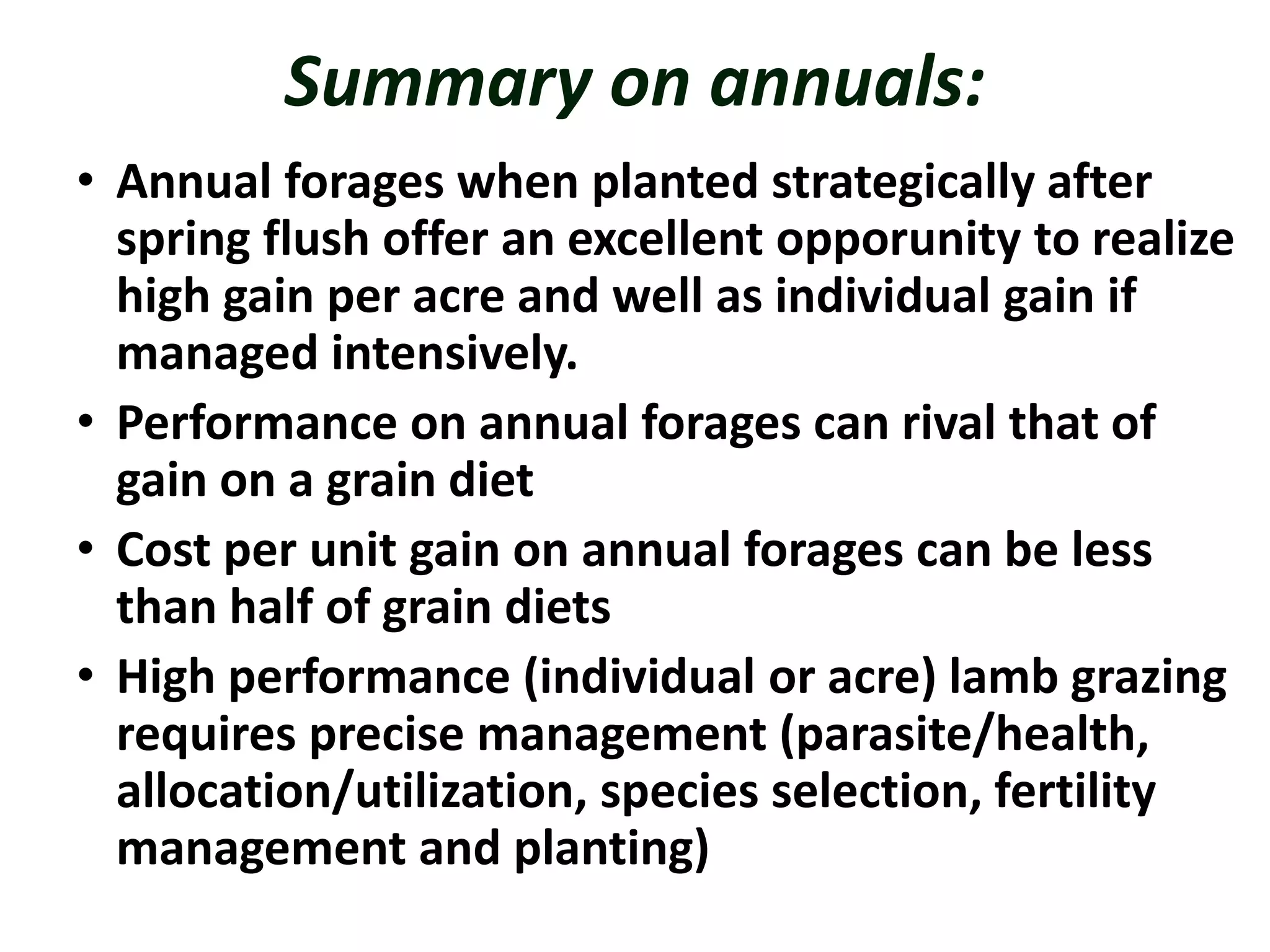 Summary on annuals:

• Annual forages when planted strategically after spring flush offer an excellent opporunity to realize high gain per acre and well as individual gain if managed intensively.
• Performance on annual forages can rival that of gain on a grain diet
• Cost per unit gain on annual forages can be less than half of grain diets
• High performance (individual or acre) lamb grazing requires precise management (parasite/health, allocation/utilization, species selection, fertility management and planting)